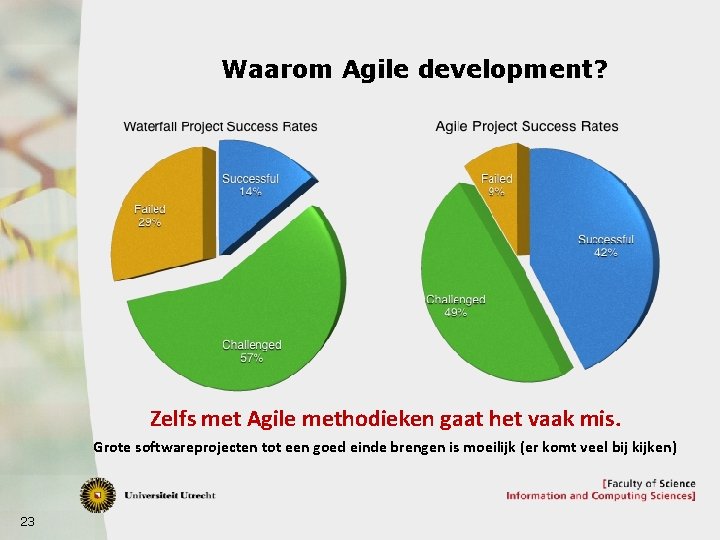 Waarom Agile development?

Waterfall Project Success Rates

Successful 14%

Failed 29%

Challenged 57%

Agile Project Success Rates

Failed 9%

Successful 42%

Challenged 49%

Zelfs met Agile methodieken gaat het vaak mis.

Grote softwareprojecten tot een goed einde brengen is moeilijk (er komt veel bij kijken)

Universiteit Utrecht

[Faculty of Science
Information and Computing Sciences]

23